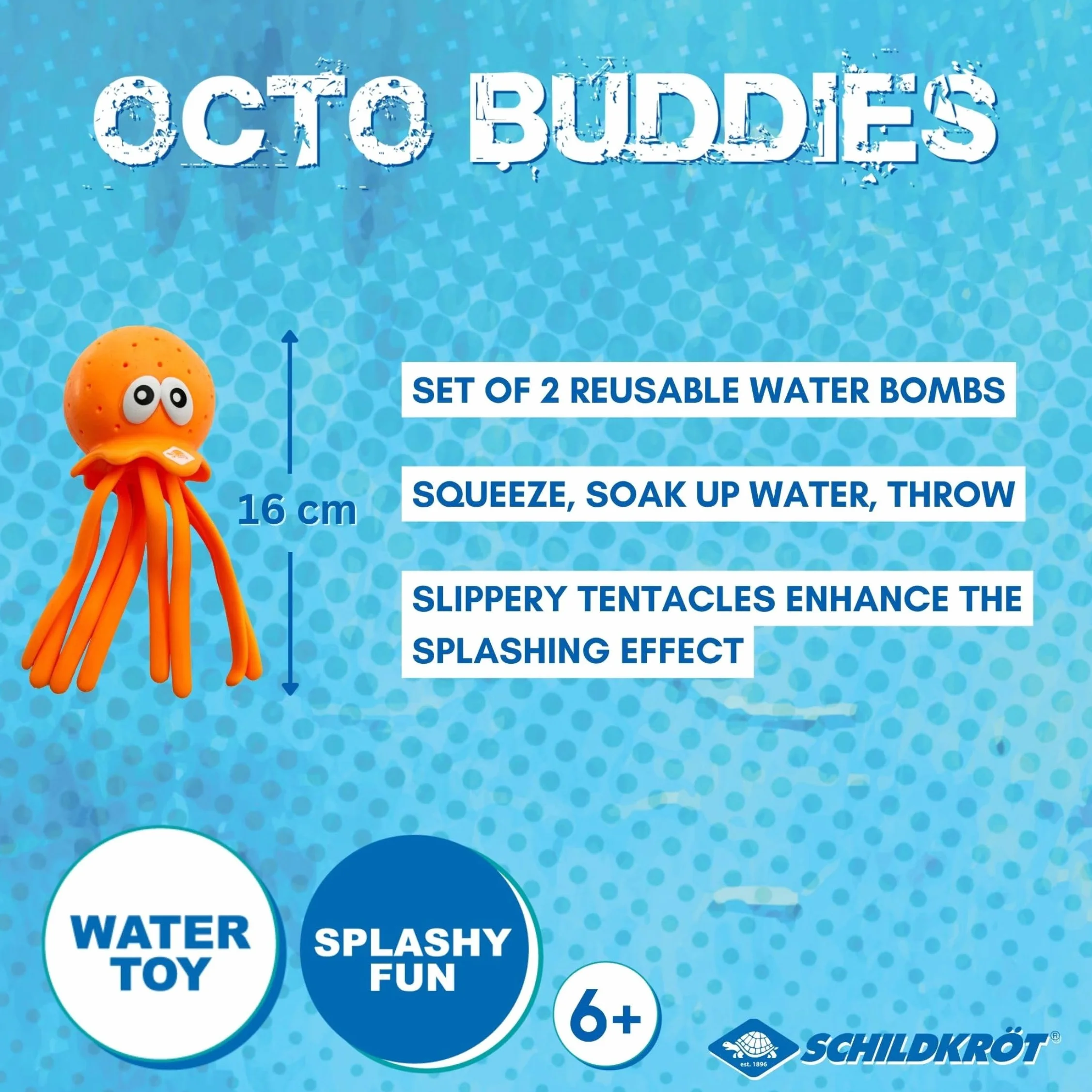 OCTO BUDDIES

16 cm

SET OF 2 REUSABLE WATER BOMBS

SQUEEZE, SOAK UP WATER, THROW

SLIPPERY TENTACLES ENHANCE THE SPLASHING EFFECT

WATER TOY

SPLASHY FUN

6+

est. 1896 SCHILDKRÖT®